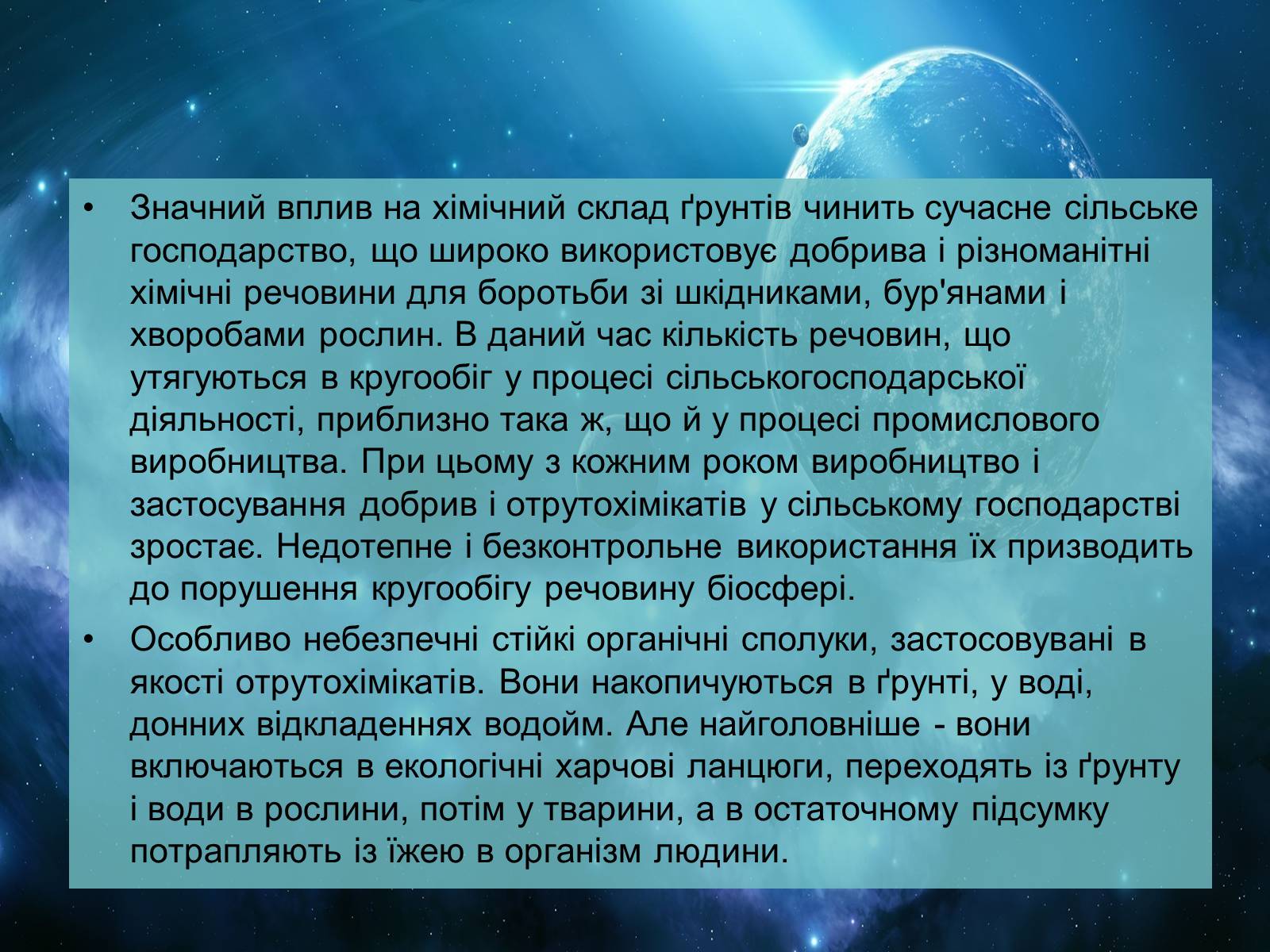 • Значний вплив на хімічний склад ґрунтів чинить сучасне сільське господарство, що широко використовує добрива і різноманітні хімічні речовини для боротьби зі шкідниками, бур'янами і хворобами рослин. В даний час кількість речовин, що утягуються в кругообіг у процесі сільськогосподарської діяльності, приблизно така ж, що й у процесі промислового виробництва. При цьому з кожним роком виробництво і застосування добрив і отрутохімікатів у сільському господарстві зростає. Недотепне і безконтрольне використання їх призводить до порушення кругообігу речовину біосфері.

• Особливо небезпечні стійкі органічні сполуки, застосовувані в якості отрутохімікатів. Вони накопичуються в ґрунті, у воді, донних відкладеннях водойм. Але найголовніше - вони включаються в екологічні харчові ланцюги, переходять із ґрунту і води в рослини, потім у тварини, а в остаточному підсумку потрапляють із їжею в організм людини.